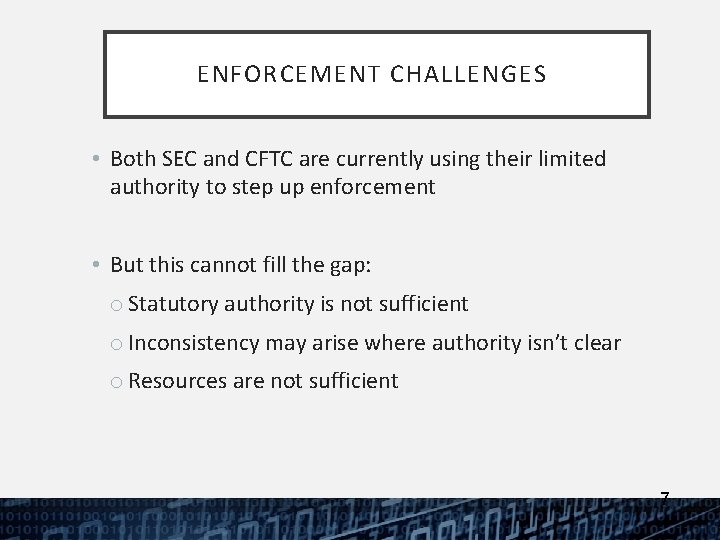 ENFORCEMENT CHALLENGES

• Both SEC and CFTC are currently using their limited authority to step up enforcement

• But this cannot fill the gap:
  ○ Statutory authority is not sufficient
  ○ Inconsistency may arise where authority isn't clear
  ○ Resources are not sufficient

7